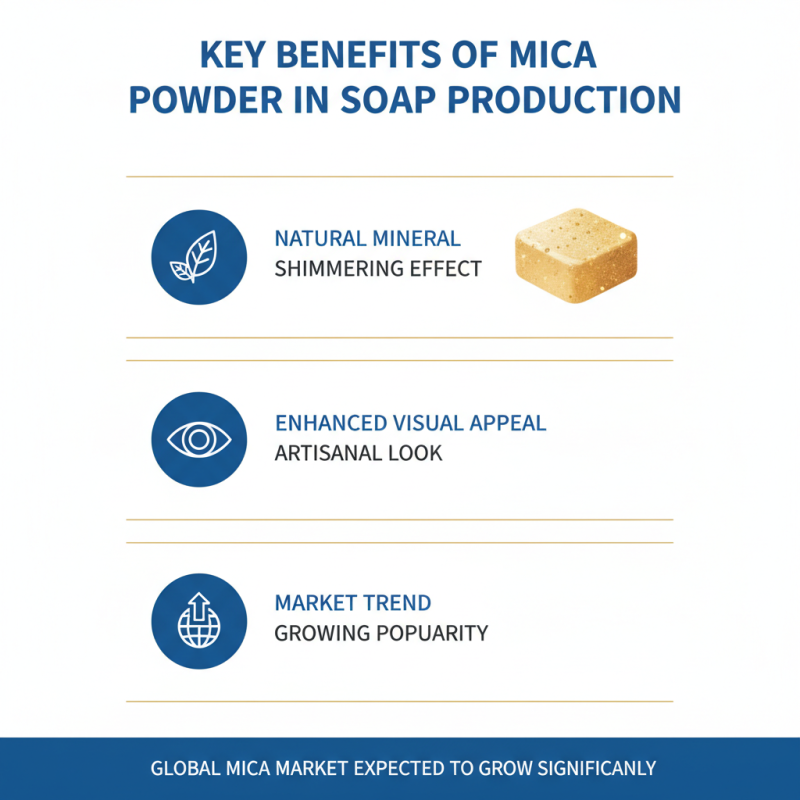 KEY BENEFITS OF MICA POWDER IN SOAP PRODUCTION

NATURAL MINERAL
SHIMMERING EFFECT

ENHANCED VISUAL APPEAL
ARTISANAL LOOK

MARKET TREND
GROWING POPUARITY

GLOBAL MICA MARKET EXPECTED TO GROW SIGNIFICANLY